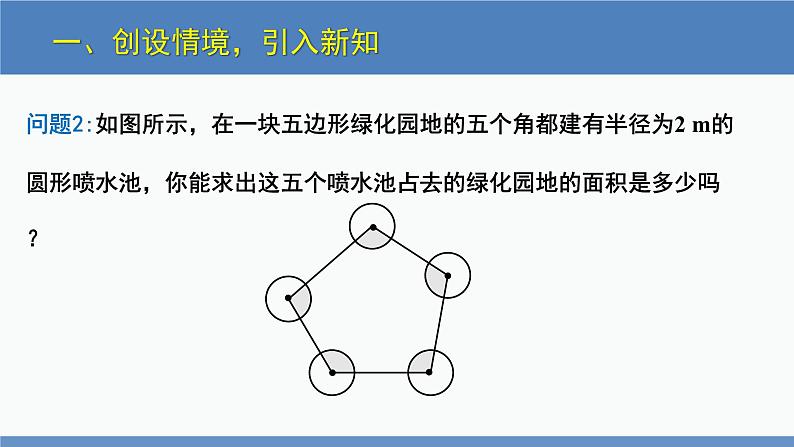 一、创设情境，引入新知

问题2:如图所示，在一块五边形绿化园地的五个角都建有半径为2 m的圆形喷水池，你能求出这五个喷水池占去的绿化园地的面积是多少吗？